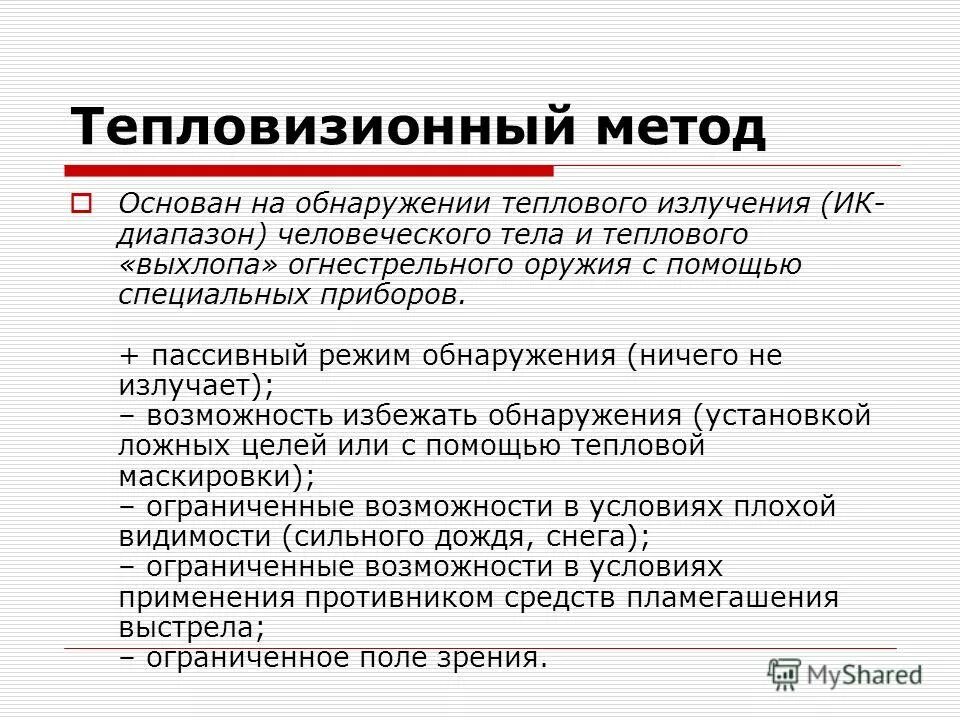 Тепловизионный метод

Основан на обнаружении теплового излучения (ИК-диапазон) человеческого тела и теплового «выхлопа» огнестрельного оружия с помощью специальных приборов.

+ пассивный режим обнаружения (ничего не излучает);
– возможность избежать обнаружения (установкой ложных целей или с помощью тепловой маскировки);
– ограниченные возможности в условиях плохой видимости (сильного дождя, снега);
– ограниченные возможности в условиях применения противником средств пламегашения выстрела;
– ограниченное поле зрения.

MyShared